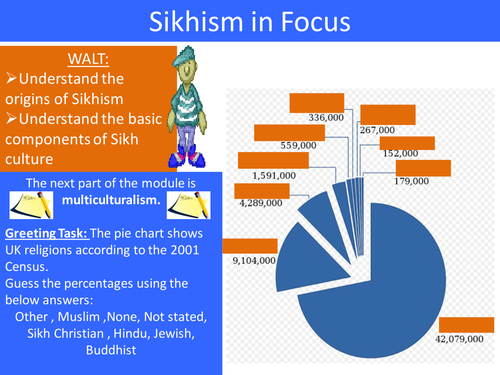 Sikhism in Focus

WALT:
➢Understand the origins of Sikhism
➢Understand the basic components of Sikh culture

The next part of the module is multiculturalism.

Greeting Task: The pie chart shows UK religions according to the 2001 Census.
Guess the percentages using the below answers:
Other , Muslim ,None, Not stated, Sikh Christian , Hindu, Jewish, Buddhist

336,000
267,000
559,000
152,000
1,591,000
179,000
4,289,000
9,104,000
42,079,000